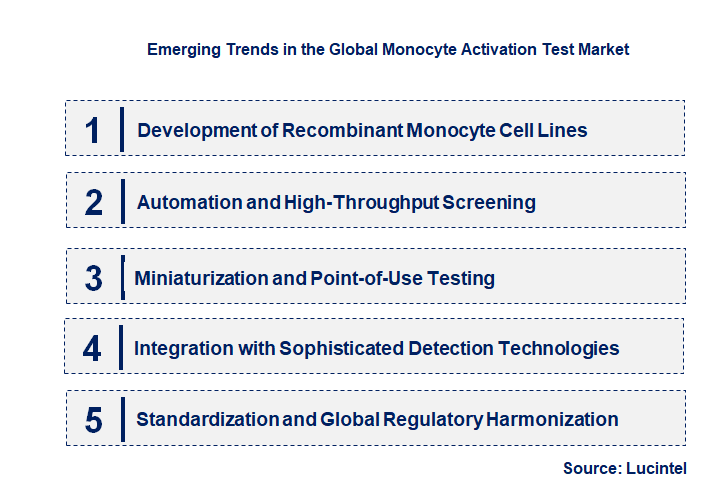 Emerging Trends in the Global Monocyte Activation Test Market

1 Development of Recombinant Monocyte Cell Lines

2 Automation and High-Throughput Screening

3 Miniaturization and Point-of-Use Testing

4 Integration with Sophisticated Detection Technologies

5 Standardization and Global Regulatory Harmonization

Source: Lucintel